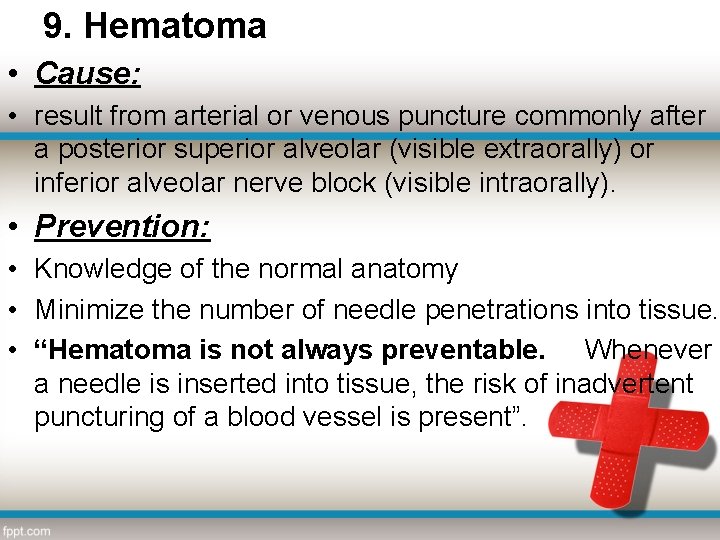 9. Hematoma

• Cause:

• result from arterial or venous puncture commonly after a posterior superior alveolar (visible extraorally) or inferior alveolar nerve block (visible intraorally).

• Prevention:

• Knowledge of the normal anatomy

• Minimize the number of needle penetrations into tissue.

• “Hematoma is not always preventable. Whenever a needle is inserted into tissue, the risk of inadvertent puncturing of a blood vessel is present”.

fppt.com